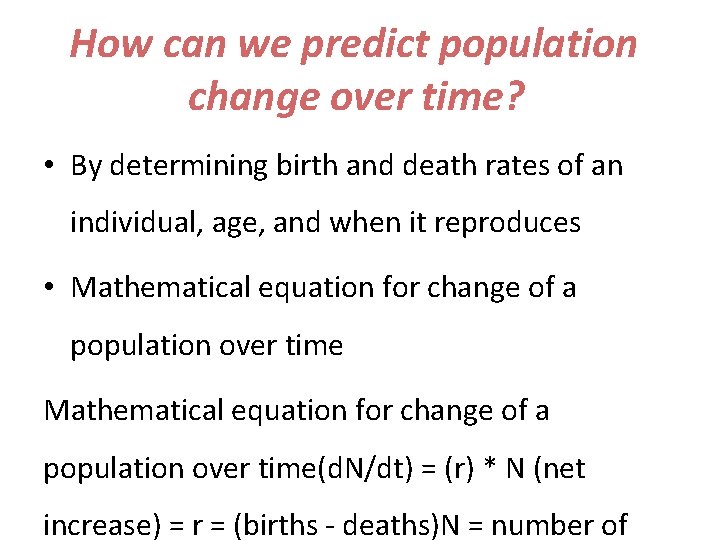 How can we predict population change over time?

• By determining birth and death rates of an individual, age, and when it reproduces

• Mathematical equation for change of a population over time

Mathematical equation for change of a population over time(dN/dt) = (r) * N (net increase) = r = (births - deaths)N = number of